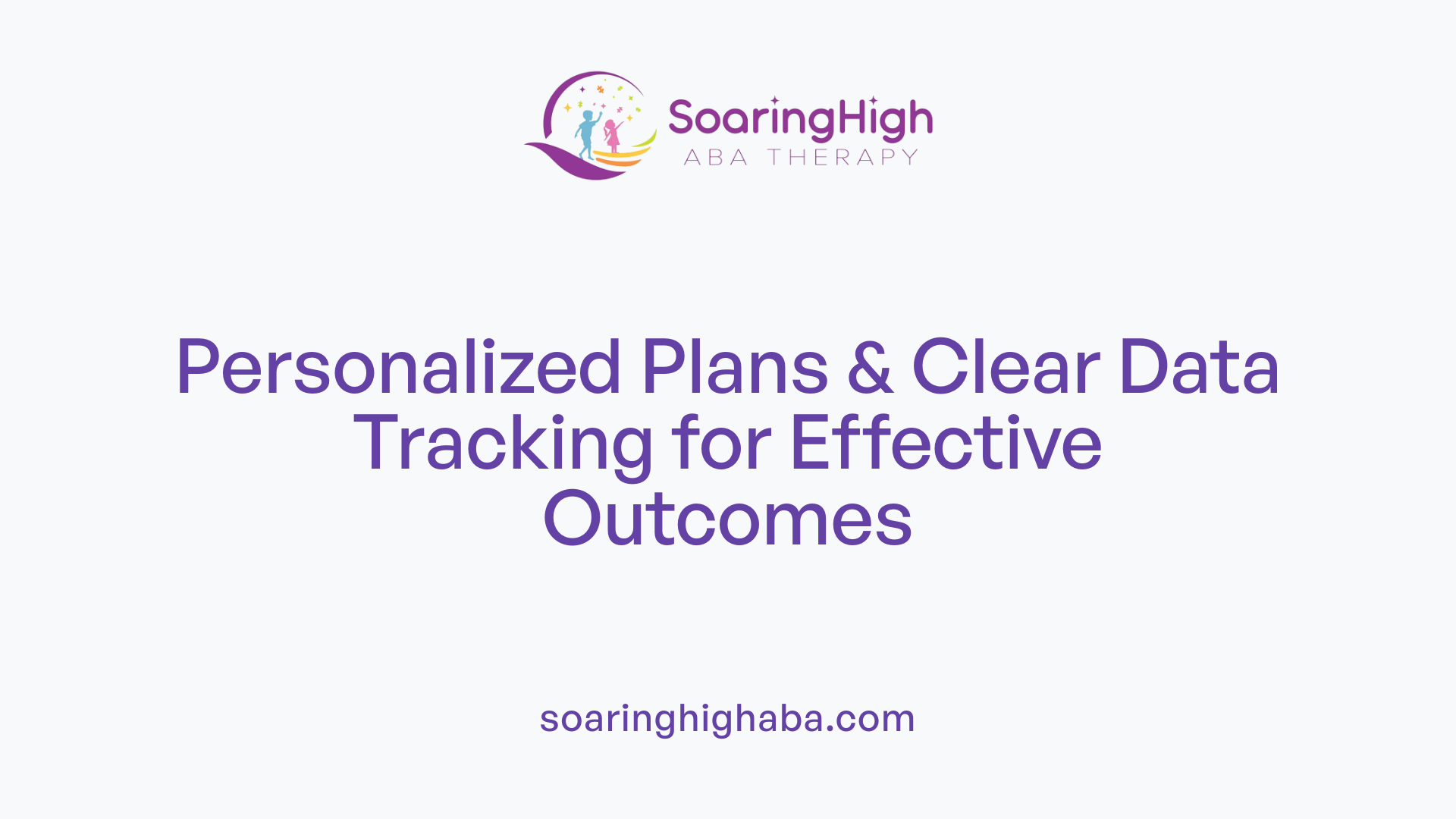 SoaringHigh
ABA THERAPY

Personalized Plans & Clear Data Tracking for Effective Outcomes

soaringhighaba.com